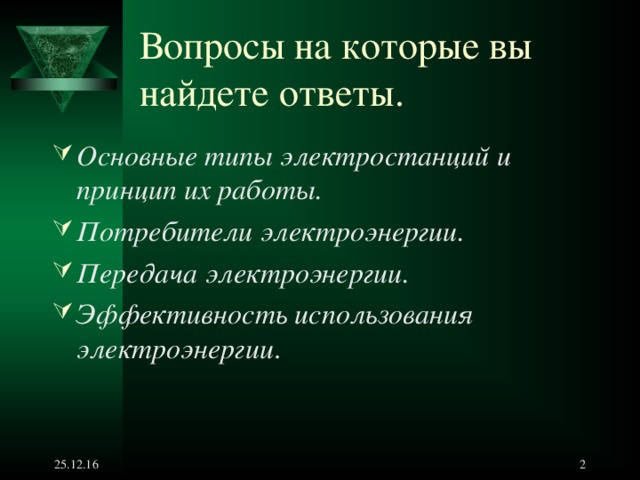 Вопросы на которые вы найдете ответы.

Основные типы электростанций и принцип их работы.

Потребители электроэнергии.

Передача электроэнергии.

Эффективность использования электроэнергии.

25.12.16

2